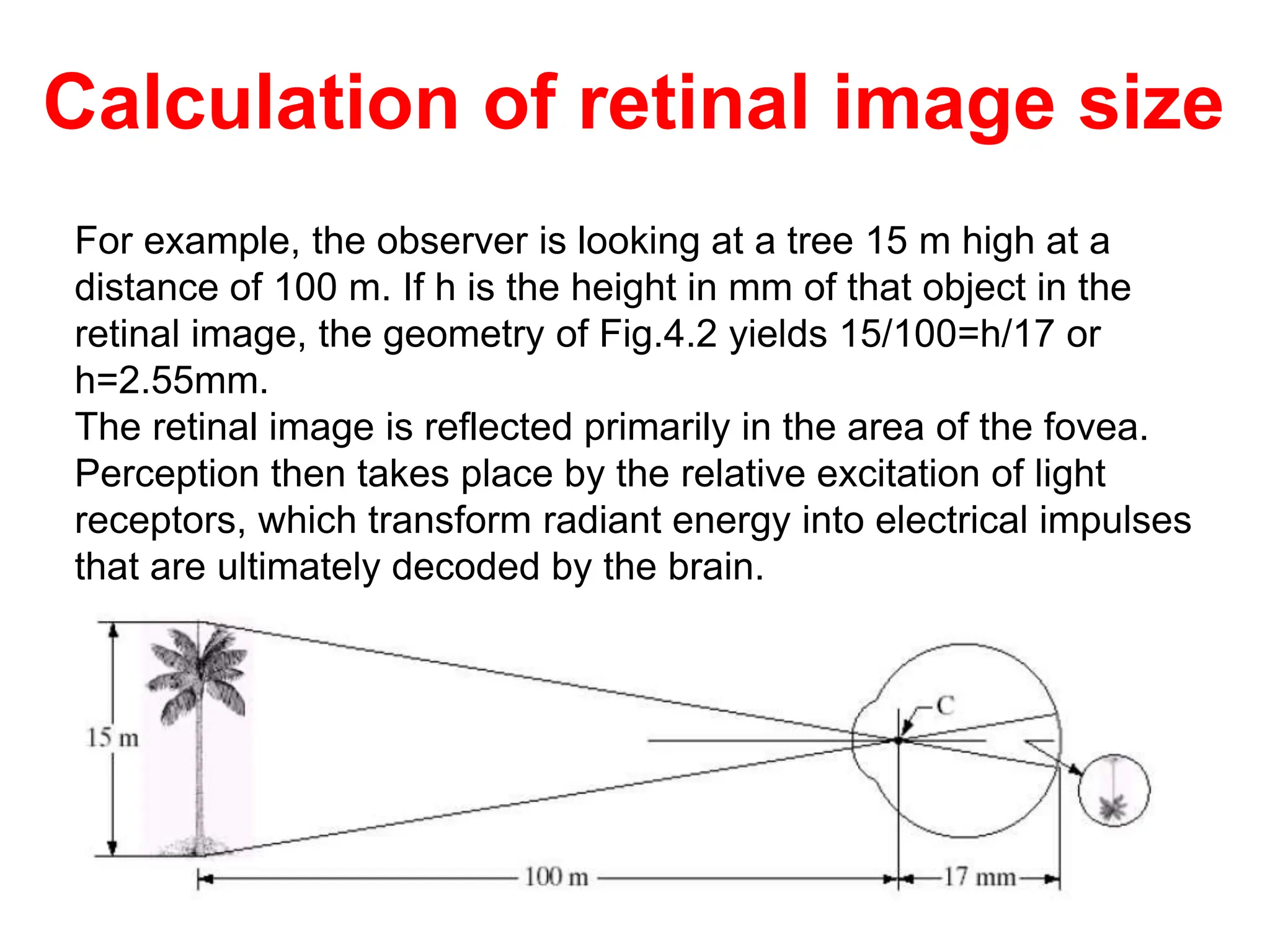 Calculation of retinal image size

For example, the observer is looking at a tree 15 m high at a distance of 100 m. If h is the height in mm of that object in the retinal image, the geometry of Fig.4.2 yields 15/100=h/17 or h=2.55mm.
The retinal image is reflected primarily in the area of the fovea. Perception then takes place by the relative excitation of light receptors, which transform radiant energy into electrical impulses that are ultimately decoded by the brain.

15 m
C
100 m
17 mm